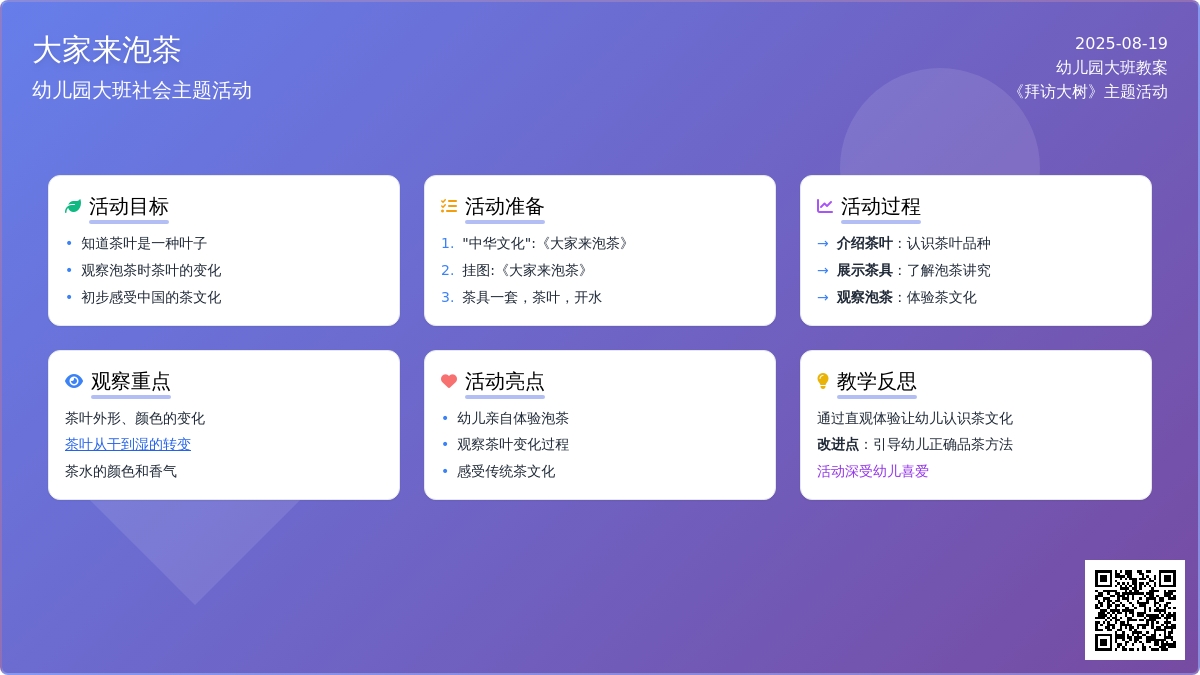 大家来泡茶

幼儿园大班社会主题活动

2025-08-19
幼儿园大班教案
《拜访大树》主题活动

活动目标
• 知道茶叶是一种叶子
• 观察泡茶时茶叶的变化
• 初步感受中国的茶文化

活动准备
1. "中华文化":《大家来泡茶》
2. 挂图:《大家来泡茶》
3. 茶具一套，茶叶，开水

活动过程
→ 介绍茶叶：认识茶叶品种
→ 展示茶具：了解泡茶讲究
→ 观察泡茶：体验茶文化

观察重点
茶叶外形、颜色的变化
茶叶从干到湿的转变
茶水的颜色和香气

活动亮点
• 幼儿亲自体验泡茶
• 观察茶叶变化过程
• 感受传统茶文化

教学反思
通过直观体验让幼儿认识茶文化
改进点：引导幼儿正确品茶方法
活动深受幼儿喜爱